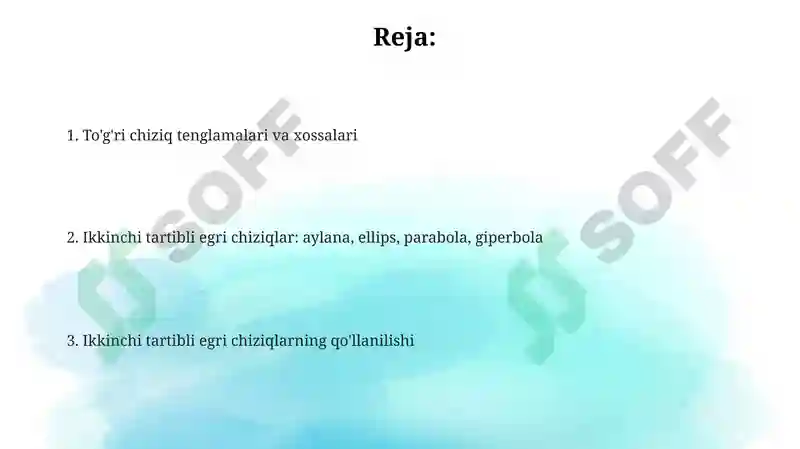 Reja:

1. To'g'ri chiziq tenglamalari va xossalari

2. Ikkinchi tartibli egri chiziqlar: aylana, ellips, parabola, giperbola

3. Ikkinchi tartibli egri chiziqlarning qo'llanilishi

SOFF

SOFF